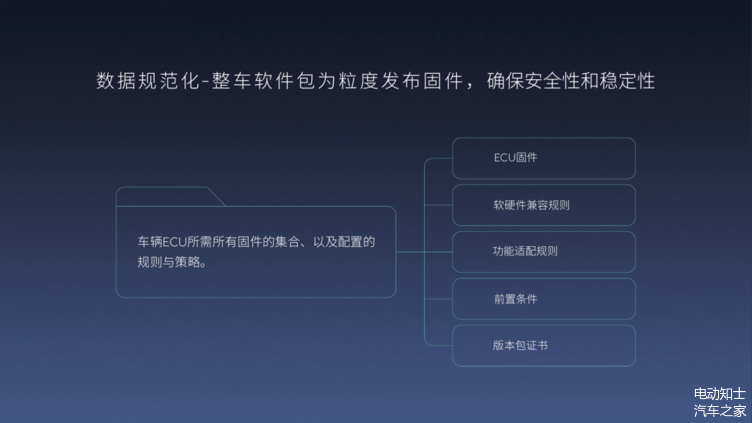 数据规范化-整车软件包为粒度发布固件，确保安全性和稳定性

车辆ECU所需所有固件的集合、以及配置的规则与策略。

ECU固件

软硬件兼容规则

功能适配规则

前置条件

版本包证书

电动知士
汽车之家